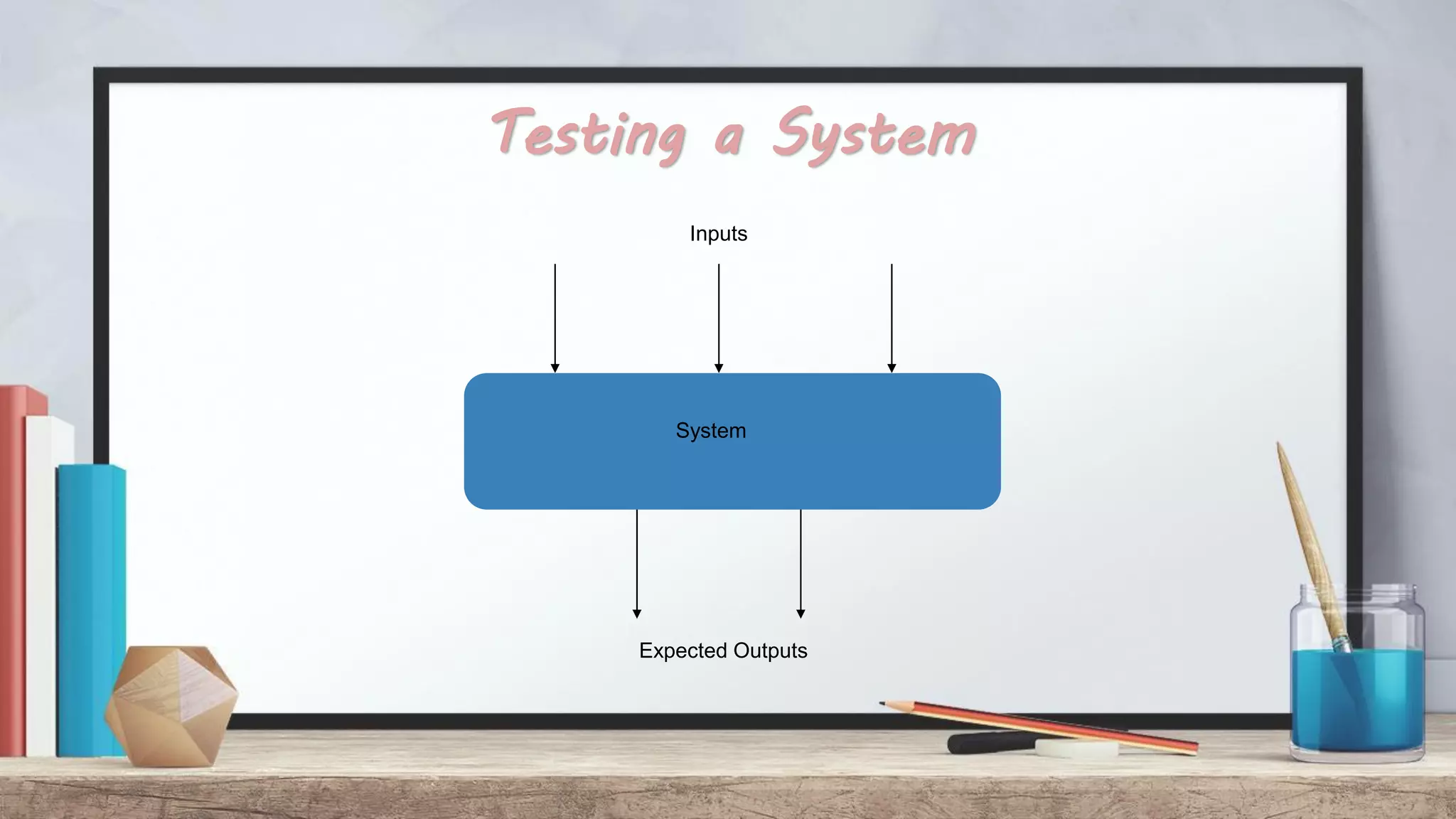 Testing a System

Inputs

System

Expected Outputs